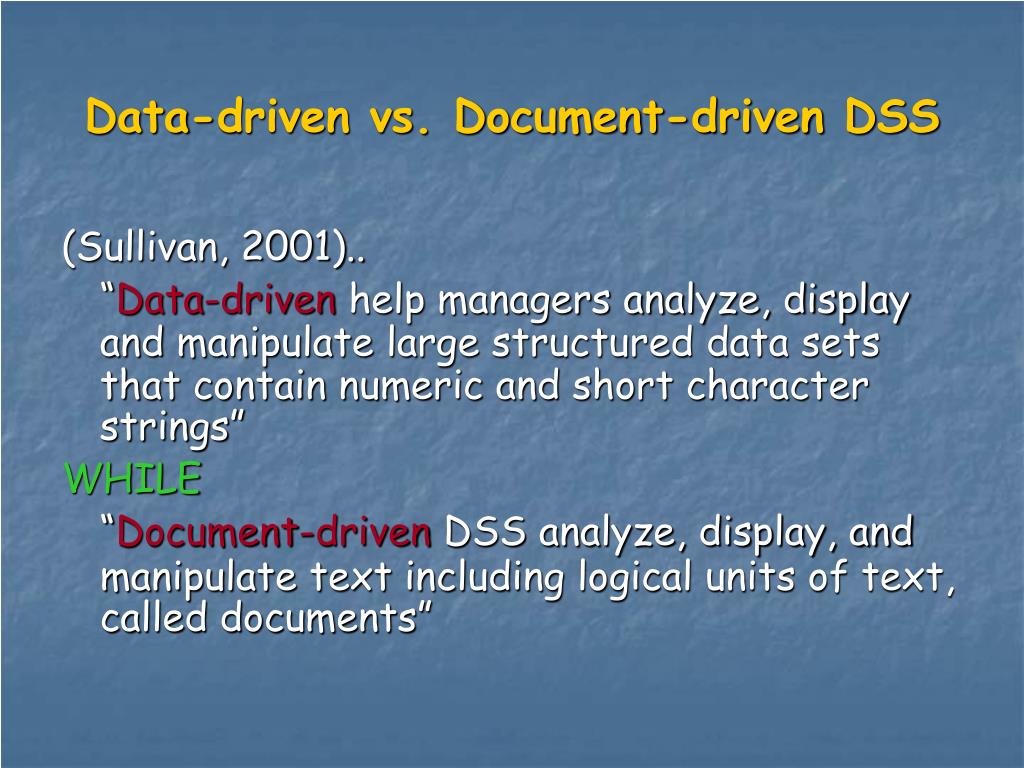 Data-driven vs. Document-driven DSS

(Sullivan, 2001)..

“Data-driven help managers analyze, display and manipulate large structured data sets that contain numeric and short character strings”

WHILE

“Document-driven DSS analyze, display, and manipulate text including logical units of text, called documents”